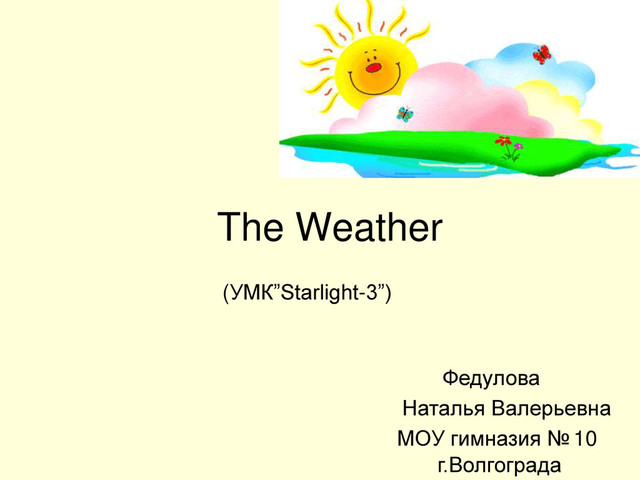 The Weather

(УМК”Starlight-3”)

Федулова
Наталья Валерьевна
МОУ гимназия № 10
г.Волгограда